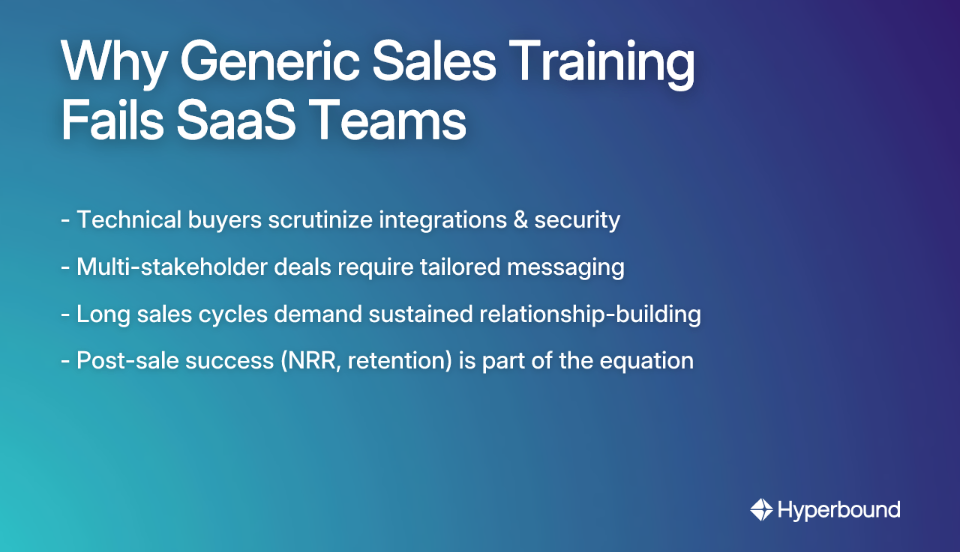 Why Generic Sales Training Fails SaaS Teams

- Technical buyers scrutinize integrations & security

- Multi-stakeholder deals require tailored messaging

- Long sales cycles demand sustained relationship-building

- Post-sale success (NRR, retention) is part of the equation

Hyperbound